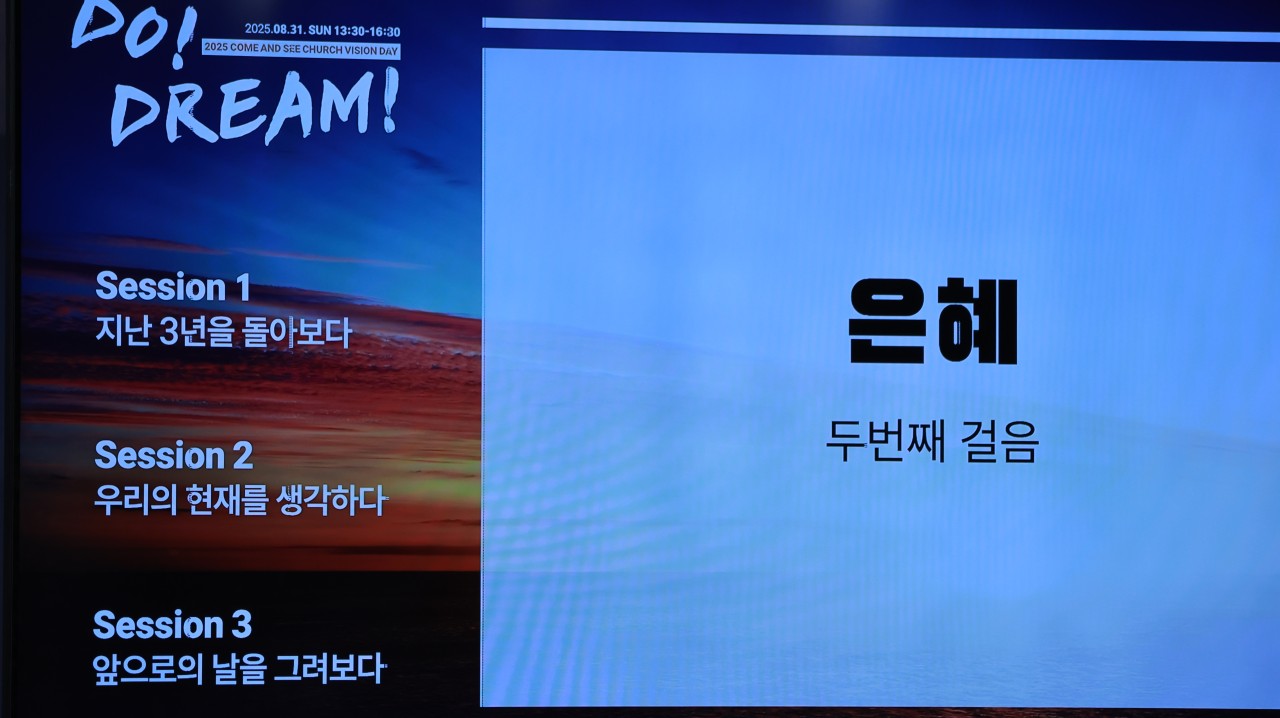 DO!
DREAM!

2025.08.31. SUN 13:30-16:30
2025 COME AND SEE CHURCH VISION DAY

Session 1
지난 3년을 돌아보다

Session 2
우리의 현재를 생각하다

Session 3
앞으로의 날을 그려보다

은혜

두번째 걸음